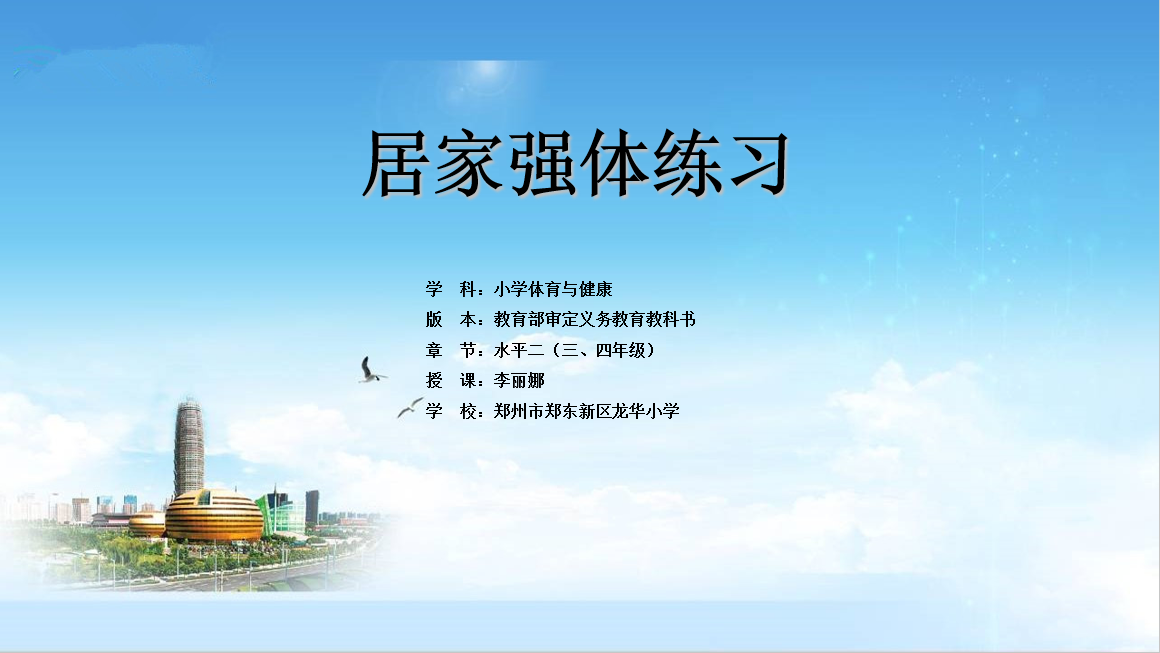 居家强体练习

学　科：小学体育与健康
版　本：教育部审定义务教育教科书
章　节：水平二（三、四年级）
授　课：李丽娜
学　校：郑州市郑东新区龙华小学